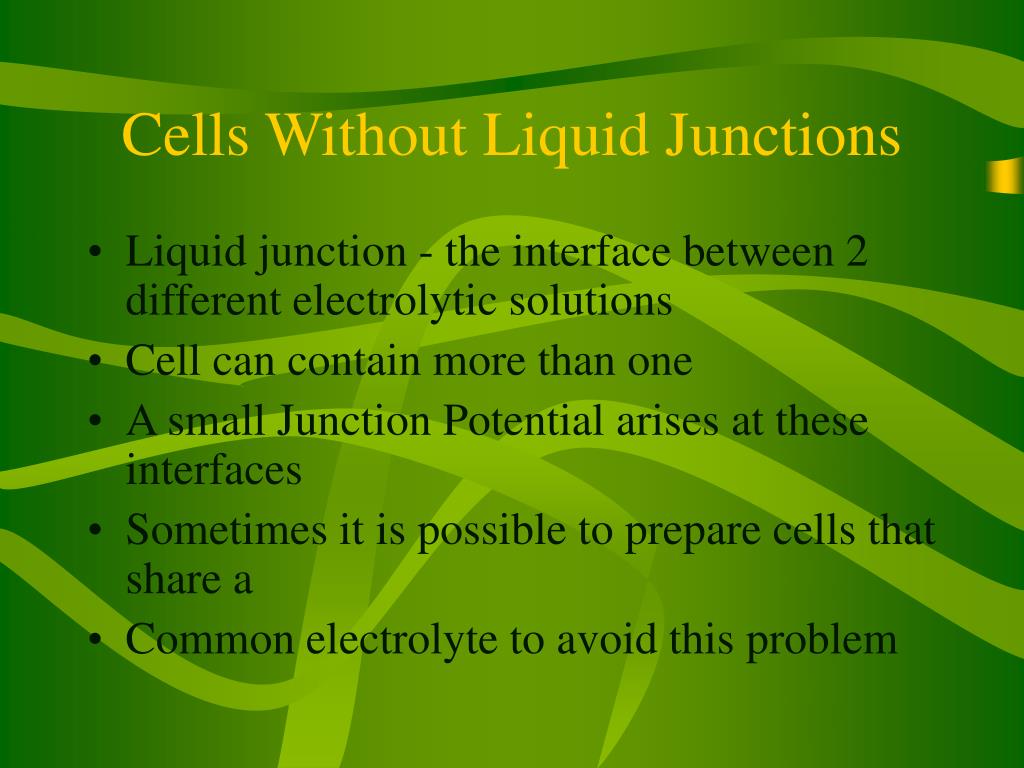 Cells Without Liquid Junctions

• Liquid junction - the interface between 2 different electrolytic solutions
• Cell can contain more than one
• A small Junction Potential arises at these interfaces
• Sometimes it is possible to prepare cells that share a
• Common electrolyte to avoid this problem